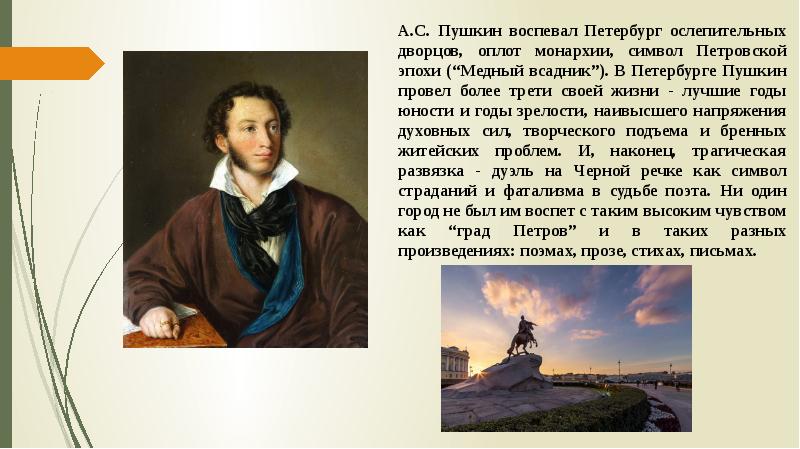 А.С. Пушкин воспевал Петербург ослепительных дворцов, оплот монархии, символ Петровской эпохи (“Медный всадник”). В Петербурге Пушкин провел более трети своей жизни - лучшие годы юности и годы зрелости, наивысшего напряжения духовных сил, творческого подъема и бренных житейских проблем. И, наконец, трагическая развязка - дуэль на Черной речке как символ страданий и фатализма в судьбе поэта. Ни один город не был им воспет с таким высоким чувством как “град Петров” и в таких разных произведениях: поэмах, прозе, стихах, письмах.